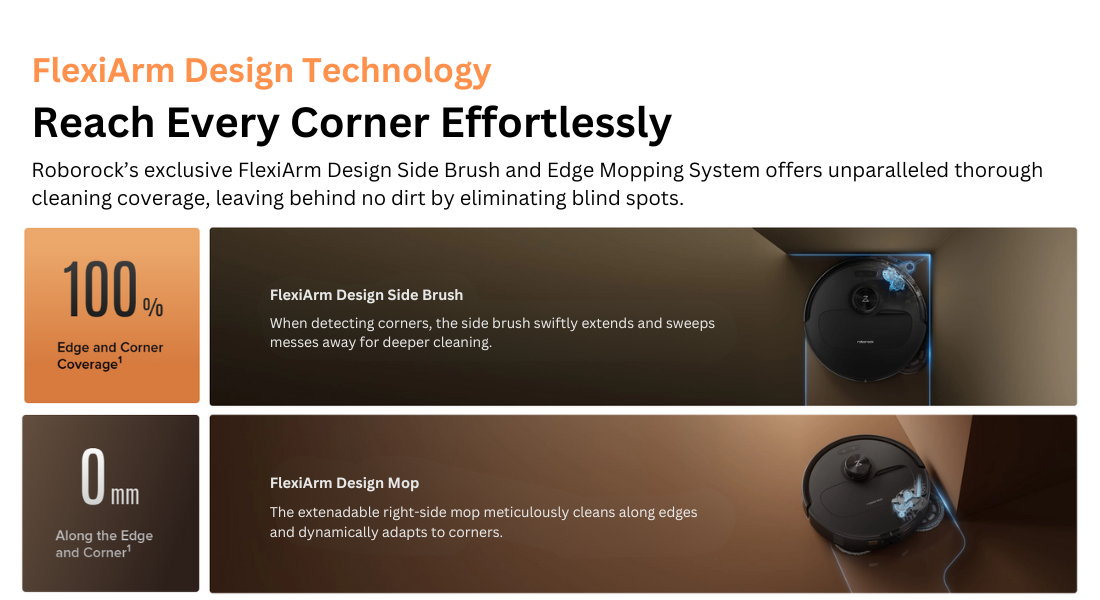 FlexiArm Design Technology

Reach Every Corner Effortlessly

Roborock's exclusive FlexiArm Design Side Brush and Edge Mopping System offers unparalleled thorough cleaning coverage, leaving behind no dirt by eliminating blind spots.

100%

Edge and Corner Coverage$^1$

FlexiArm Design Side Brush

When detecting corners, the side brush swiftly extends and sweeps messes away for deeper cleaning.

roborock

0mm

Along the Edge and Corner$^1$

FlexiArm Design Mop

The extenadable right-side mop meticulously cleans along edges and dynamically adapts to corners.

roborock